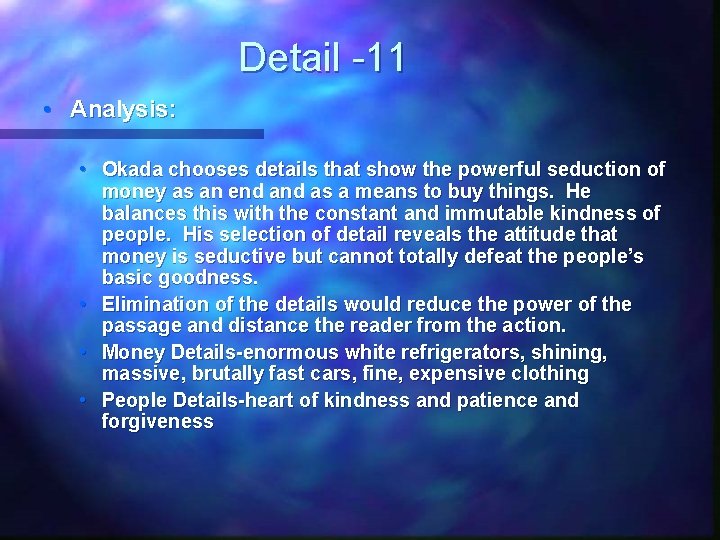 Detail -11

• Analysis:

• Okada chooses details that show the powerful seduction of money as an end and as a means to buy things. He balances this with the constant and immutable kindness of people. His selection of detail reveals the attitude that money is seductive but cannot totally defeat the people's basic goodness.
• Elimination of the details would reduce the power of the passage and distance the reader from the action.
• Money Details-enormous white refrigerators, shining, massive, brutally fast cars, fine, expensive clothing
• People Details-heart of kindness and patience and forgiveness